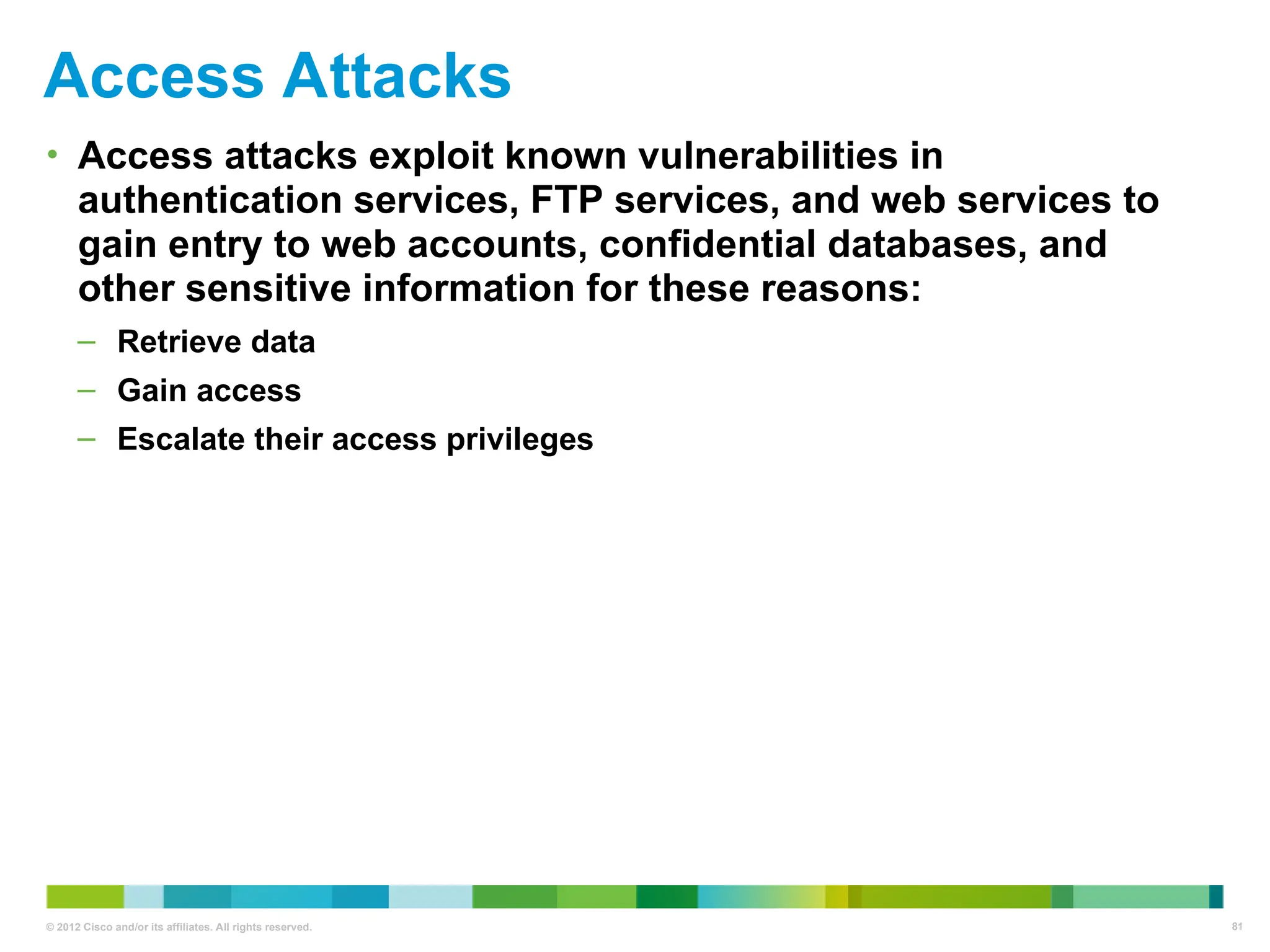 Access Attacks

• Access attacks exploit known vulnerabilities in authentication services, FTP services, and web services to gain entry to web accounts, confidential databases, and other sensitive information for these reasons:

– Retrieve data

– Gain access

– Escalate their access privileges

© 2012 Cisco and/or its affiliates. All rights reserved.

81